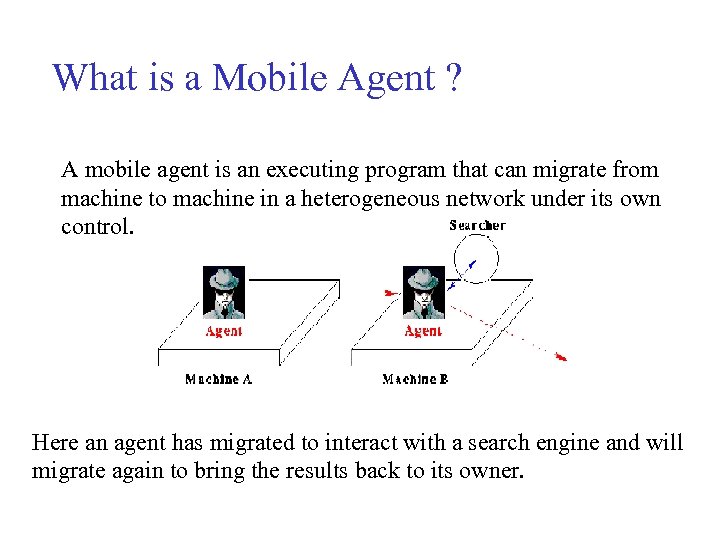 What is a Mobile Agent ?

A mobile agent is an executing program that can migrate from machine to machine in a heterogeneous network under its own control.

Searcher

Agent

Agent

Machine A

Machine B

Here an agent has migrated to interact with a search engine and will migrate again to bring the results back to its owner.